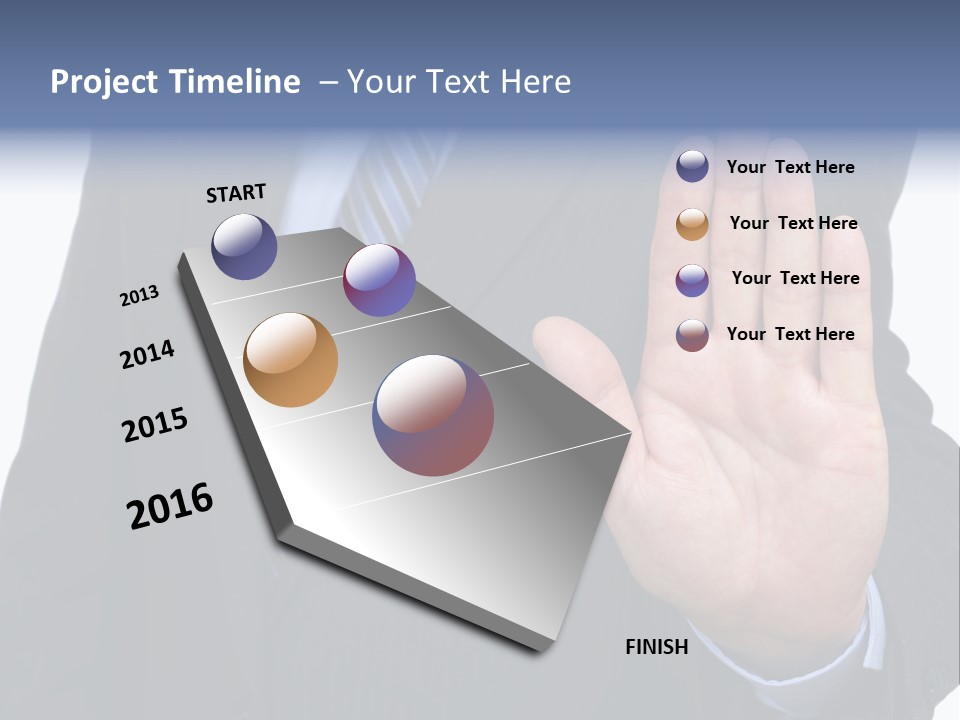 Project Timeline – Your Text Here

START

2013

2014

2015

2016

FINISH

Your Text Here

Your Text Here

Your Text Here

Your Text Here